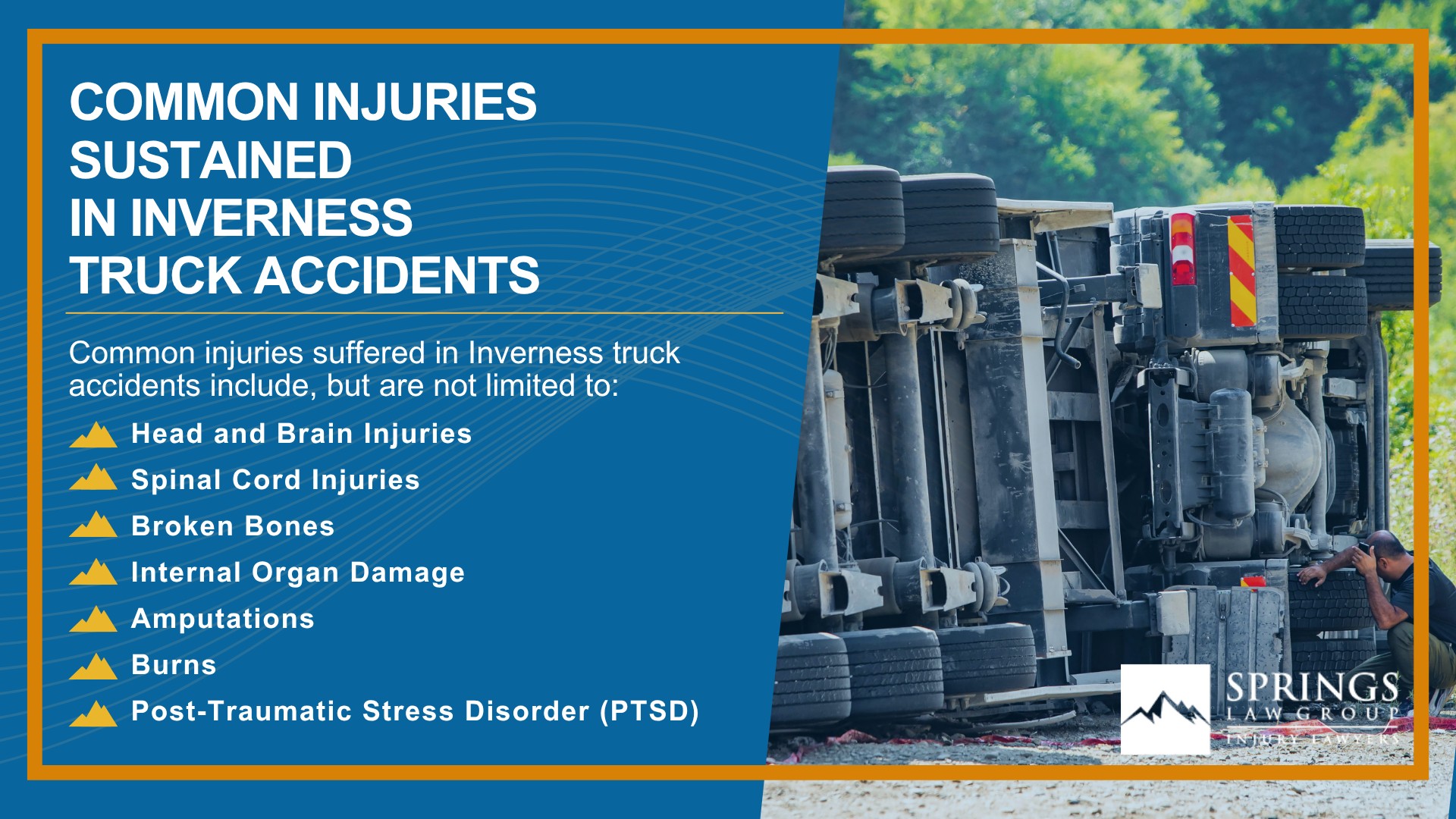 COMMON INJURIES SUSTAINED IN INVERNESS TRUCK ACCIDENTS

Common injuries suffered in Inverness truck accidents include, but are not limited to:

Head and Brain Injuries
Spinal Cord Injuries
Broken Bones
Internal Organ Damage
Amputations
Burns
Post-Traumatic Stress Disorder (PTSD)

SPRINGS
LAW GROUP
INJURY LAWYERS